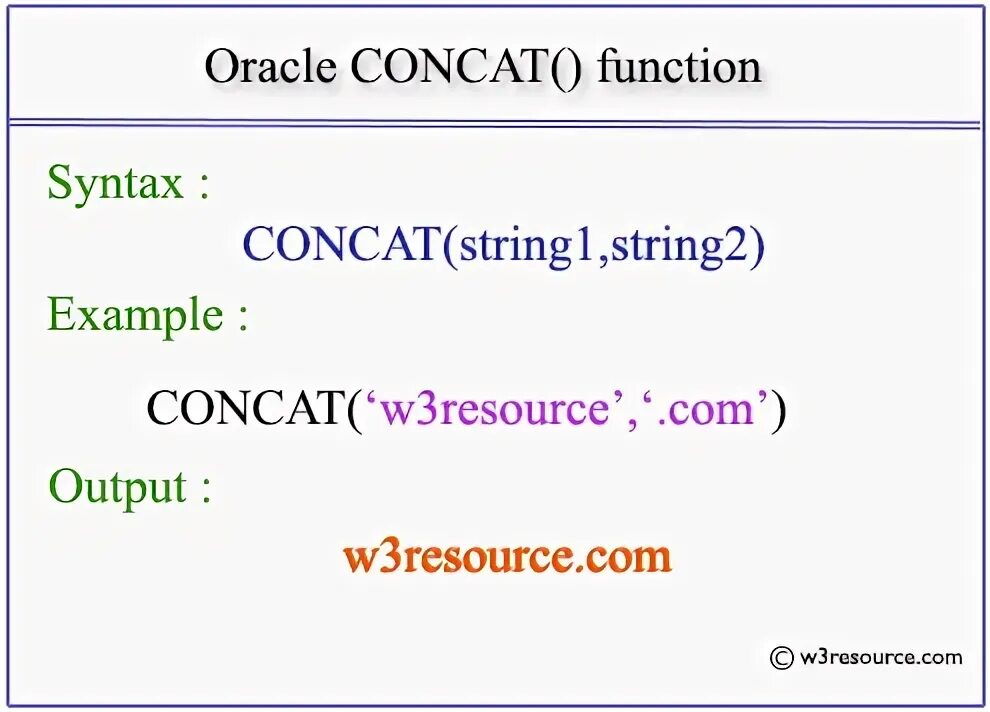 Oracle CONCAT() function

Syntax :

CONCAT(string1,string2)

Example :

CONCAT(‘w3resource’,‘.com’)

Output :

w3resource.com

© w3resource.com